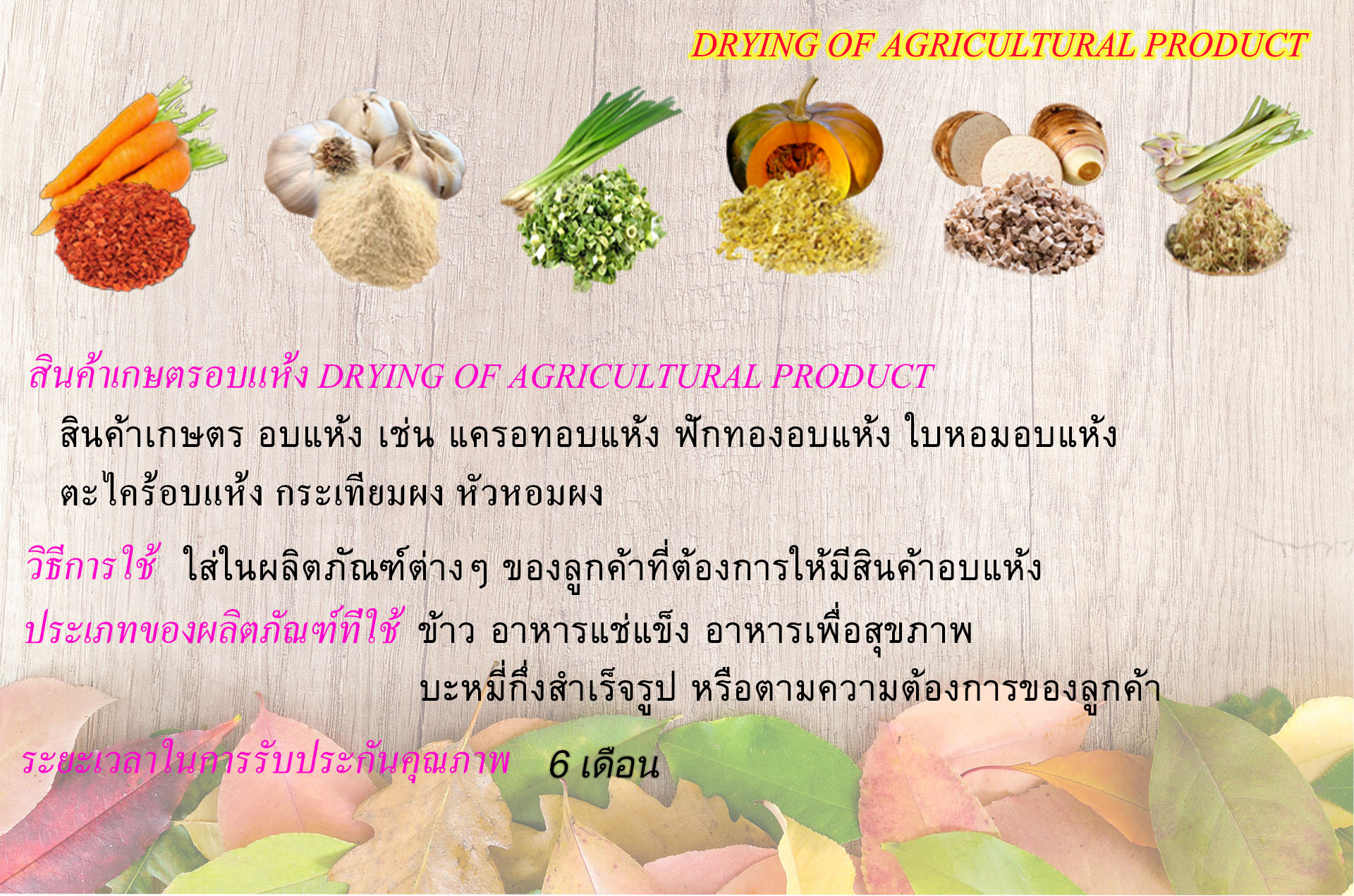 DRYING OF AGRICULTURAL PRODUCT

สินค้าเกษตรอบแห้ง DRYING OF AGRICULTURAL PRODUCT

สินค้าเกษตร อบแห้ง เช่น แครอทอบแห้ง ฟักทองอบแห้ง ใบหอมอบแห้ง ตะไคร้อบแห้ง กระเทียมผง หัวหอมผง

วิธีการใช้ ใส่ในผลิตภัณฑ์ต่างๆ ของลูกค้าที่ต้องการให้มีสินค้าอบแห้ง

ประเภทของผลิตภัณฑ์ที่ใช้ ข้าว อาหารแช่แข็ง อาหารเพื่อสุขภาพ บะหมี่กึ่งสำเร็จรูป หรือตามความต้องการของลูกค้า

ระยะเวลาในการรับประกันคุณภาพ 6 เดือน